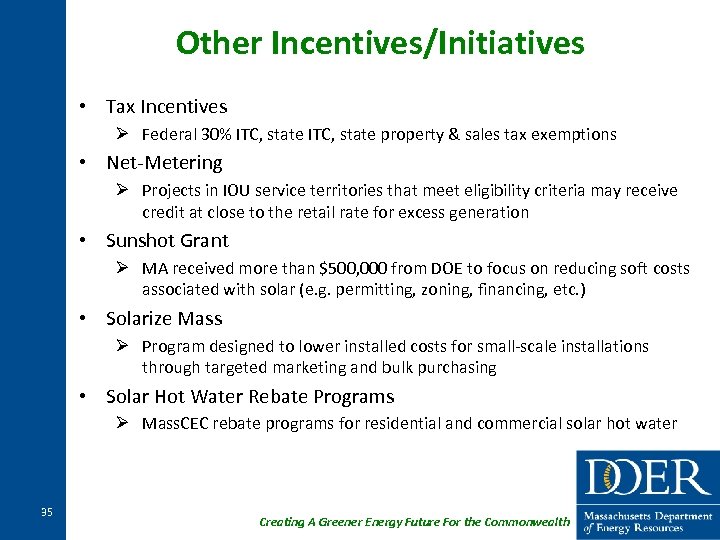 Other Incentives/Initiatives

• Tax Incentives
➢ Federal 30% ITC, state ITC, state property & sales tax exemptions

• Net-Metering
➢ Projects in IOU service territories that meet eligibility criteria may receive credit at close to the retail rate for excess generation

• Sunshot Grant
➢ MA received more than $500,000 from DOE to focus on reducing soft costs associated with solar (e.g. permitting, zoning, financing, etc.)

• Solarize Mass
➢ Program designed to lower installed costs for small-scale installations through targeted marketing and bulk purchasing

• Solar Hot Water Rebate Programs
➢ MassCEC rebate programs for residential and commercial solar hot water

35

Creating A Greener Energy Future For the Commonwealth

DOER
Massachusetts Department of Energy Resources